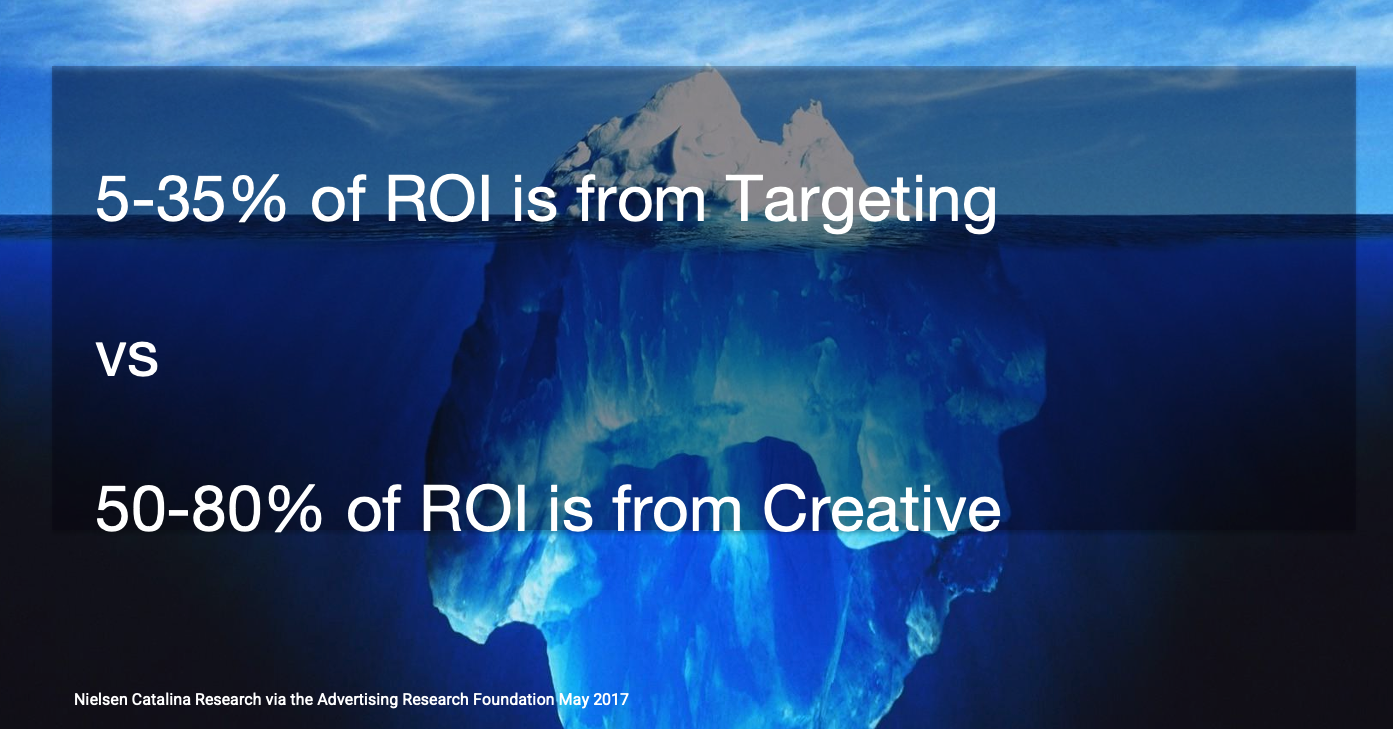 5-35% of ROI is from Targeting

vs

50-80% of ROI is from Creative

Nielsen Catalina Research via the Advertising Research Foundation May 2017